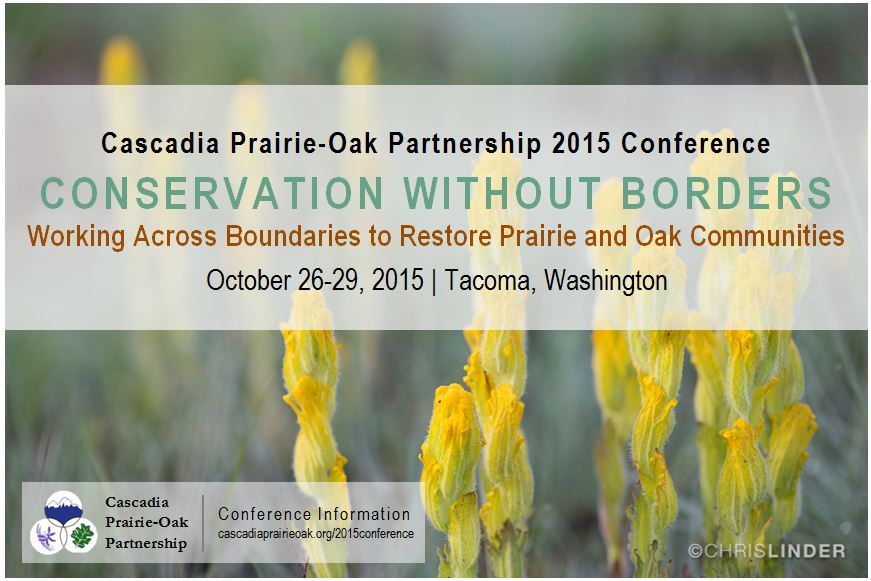 Cascadia Prairie-Oak Partnership 2015 Conference

CONSERVATION WITHOUT BORDERS

Working Across Boundaries to Restore Prairie and Oak Communities

October 26-29, 2015 | Tacoma, Washington

Cascadia Prairie-Oak Partnership

Conference Information
cascadiaprairieoak.org/2015conference

©CHRISLINDER